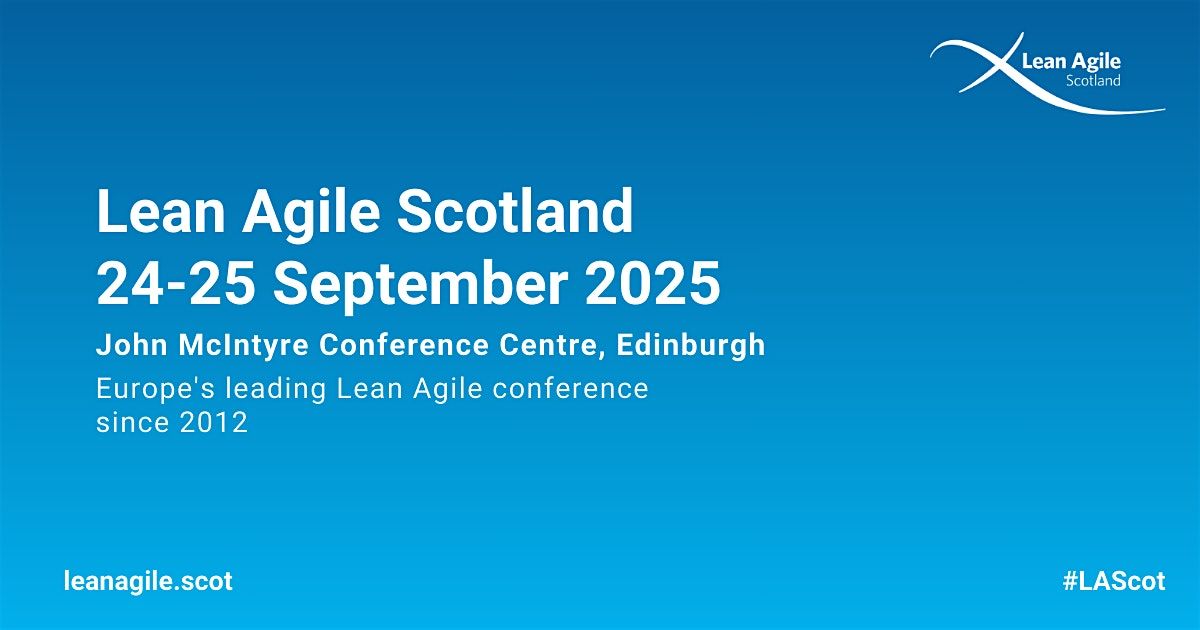 Lean Agile
Scotland

Lean Agile Scotland
24-25 September 2025

John McIntyre Conference Centre, Edinburgh

Europe's leading Lean Agile conference since 2012

leanagile.scot

#LAScot